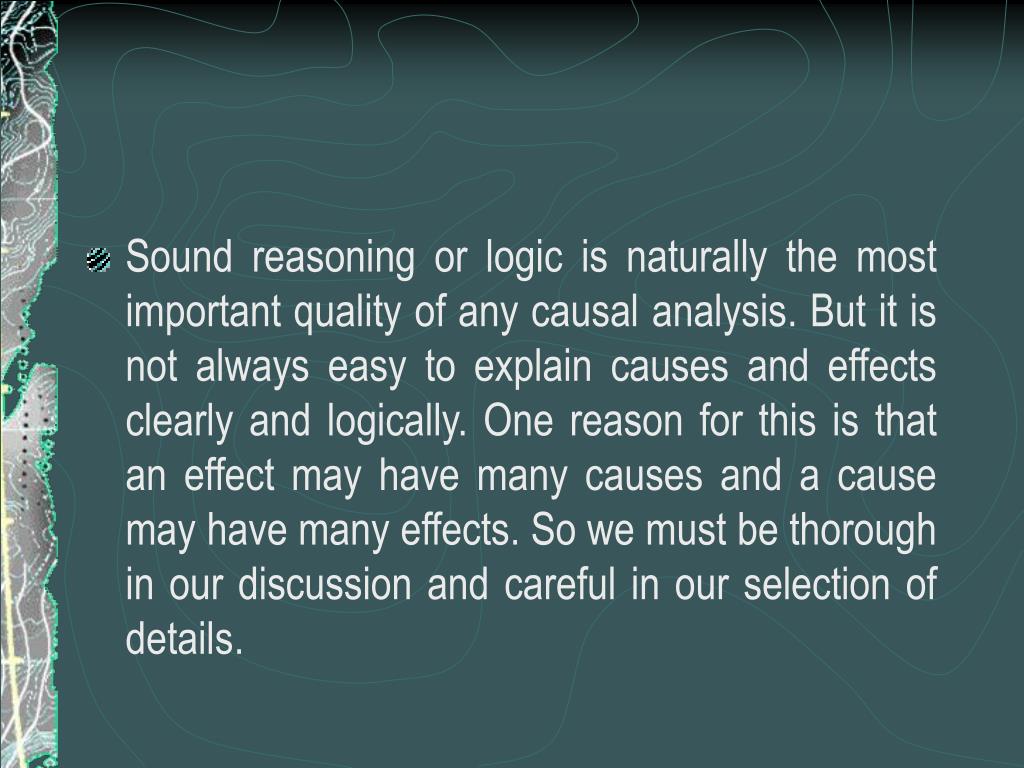 Sound reasoning or logic is naturally the most important quality of any causal analysis. But it is not always easy to explain causes and effects clearly and logically. One reason for this is that an effect may have many causes and a cause may have many effects. So we must be thorough in our discussion and careful in our selection of details.